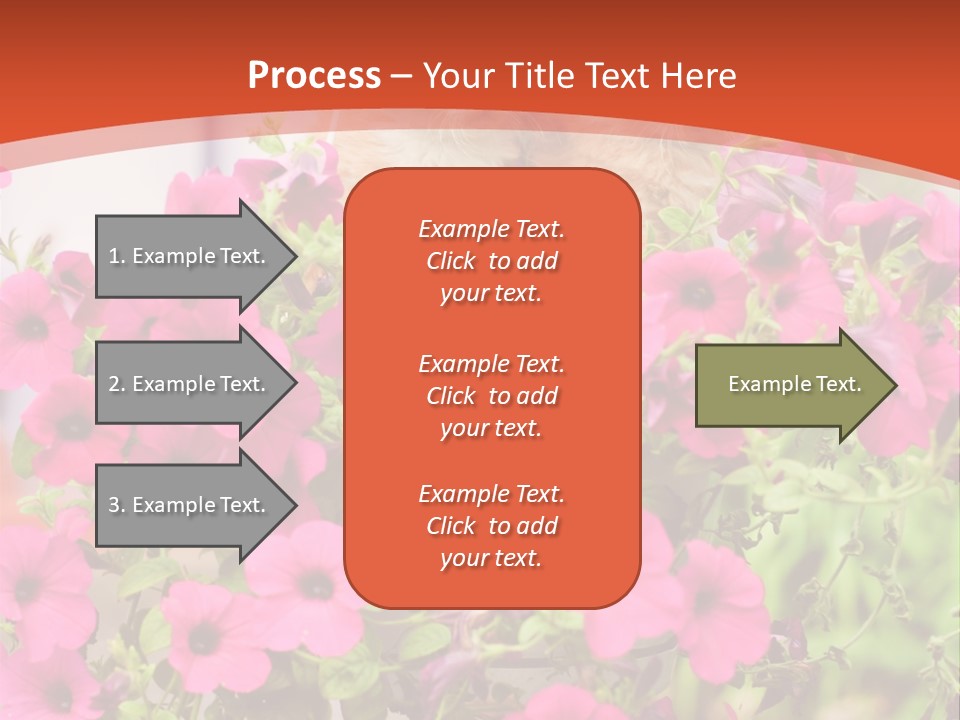 Process – Your Title Text Here

1. Example Text.

2. Example Text.

3. Example Text.

Example Text. Click to add your text.

Example Text. Click to add your text.

Example Text. Click to add your text.

Example Text.